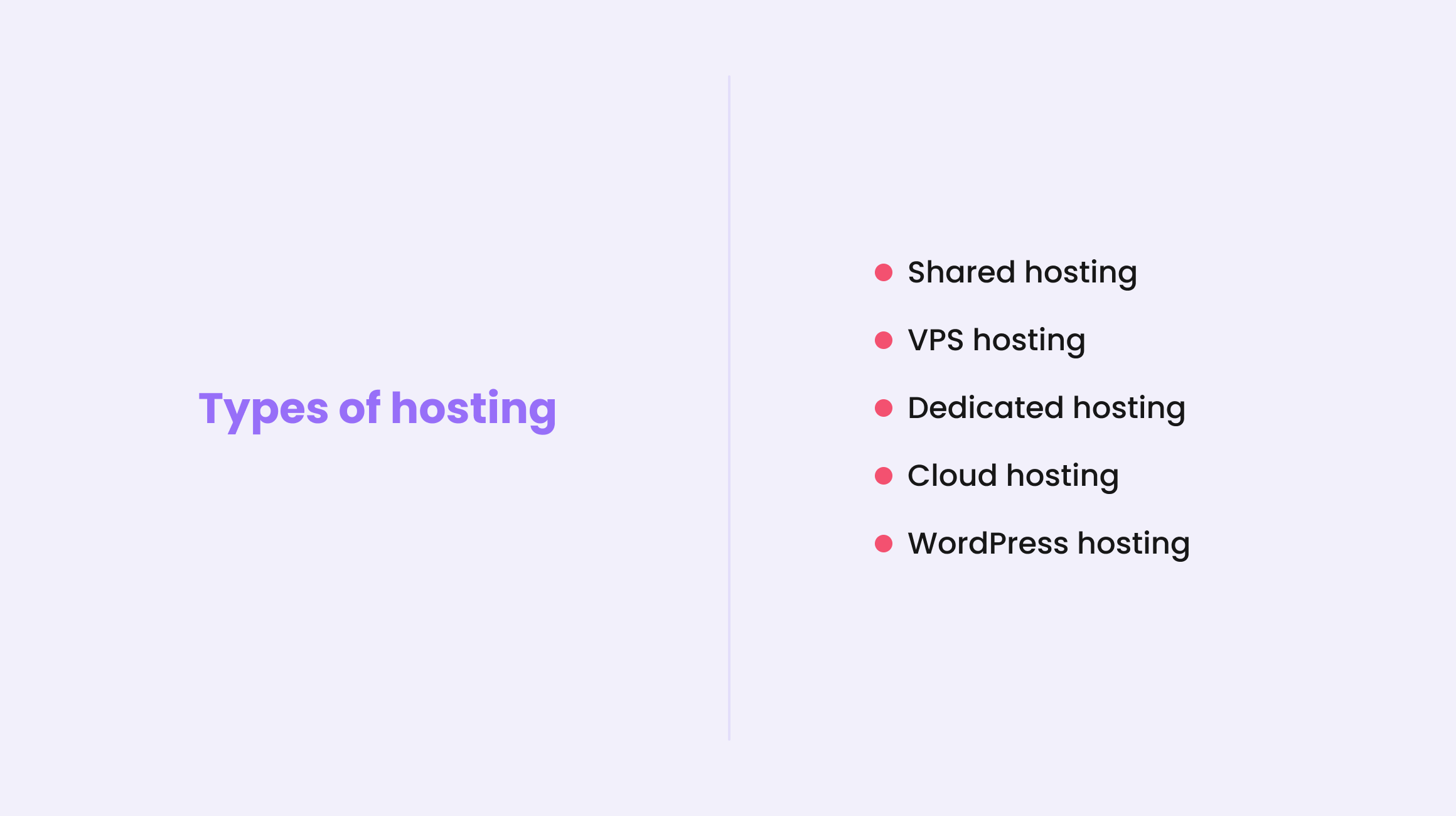 Types of hosting

- Shared hosting
- VPS hosting
- Dedicated hosting
- Cloud hosting
- WordPress hosting